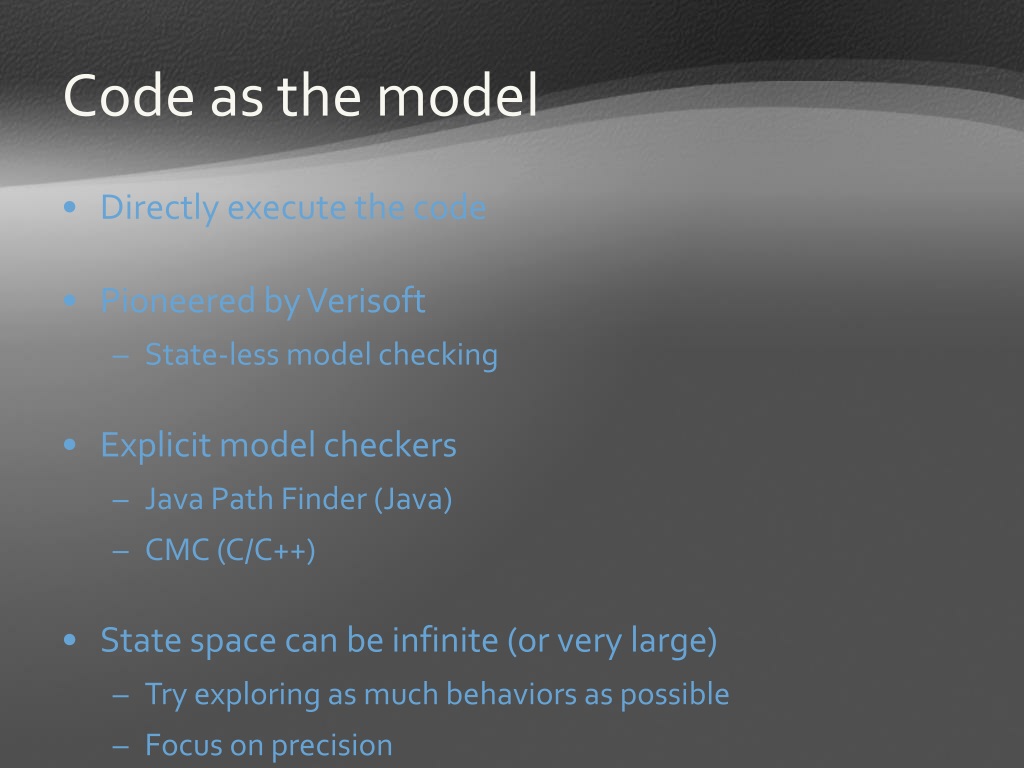 Code as the model

• Directly execute the code

• Pioneered by Verisoft
– State-less model checking

• Explicit model checkers
– Java Path Finder (Java)
– CMC (C/C++)

• State space can be infinite (or very large)
– Try exploring as much behaviors as possible
– Focus on precision